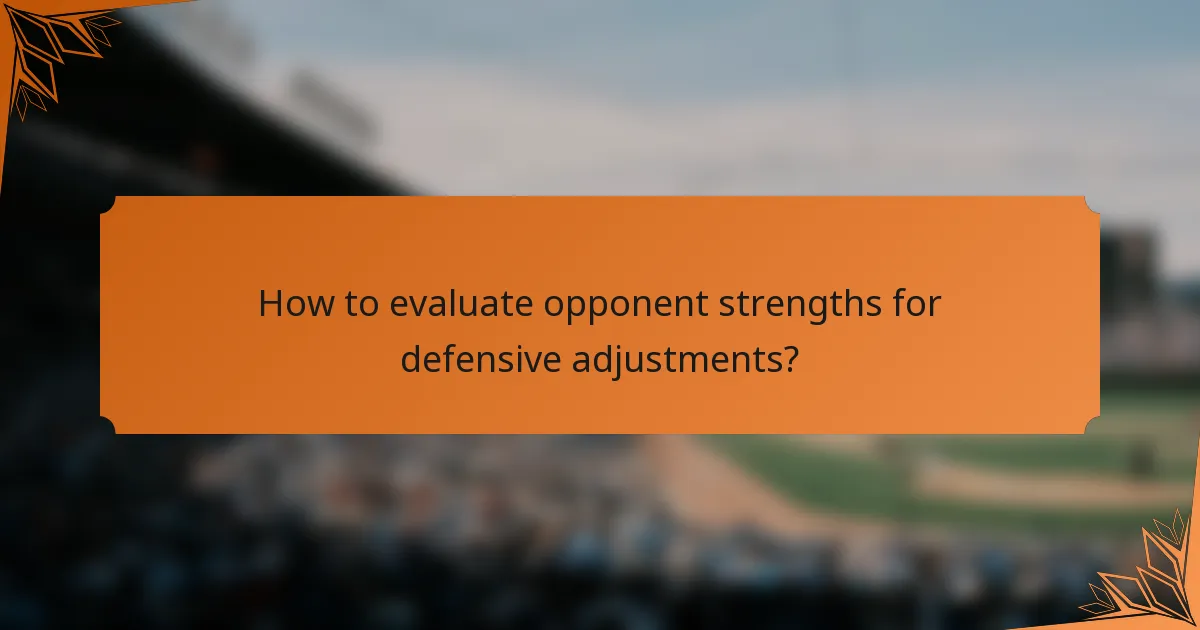 How to evaluate opponent strengths for defensive adjustments?